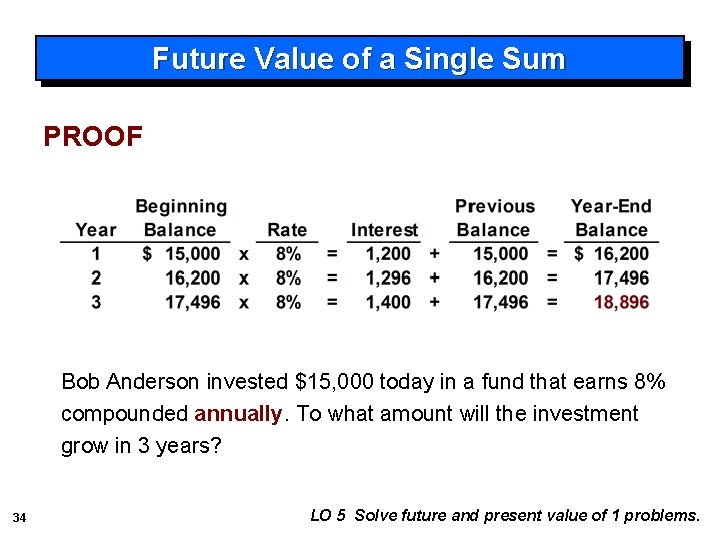 Future Value of a Single Sum

PROOF

| Year | Beginning Balance | | Rate | | Interest | | Previous Balance | | Year-End Balance |
|---|---|---|---|---|---|---|---|---|---|
| 1 | \$ 15,000 | x | 8% | = | 1,200 | + | 15,000 | = | \$ 16,200 |
| 2 | 16,200 | x | 8% | = | 1,296 | + | 16,200 | = | 17,496 |
| 3 | 17,496 | x | 8% | = | 1,400 | + | 17,496 | = | 18,896 |

Bob Anderson invested \$15,000 today in a fund that earns 8% compounded annually. To what amount will the investment grow in 3 years?

34

LO 5 Solve future and present value of 1 problems.